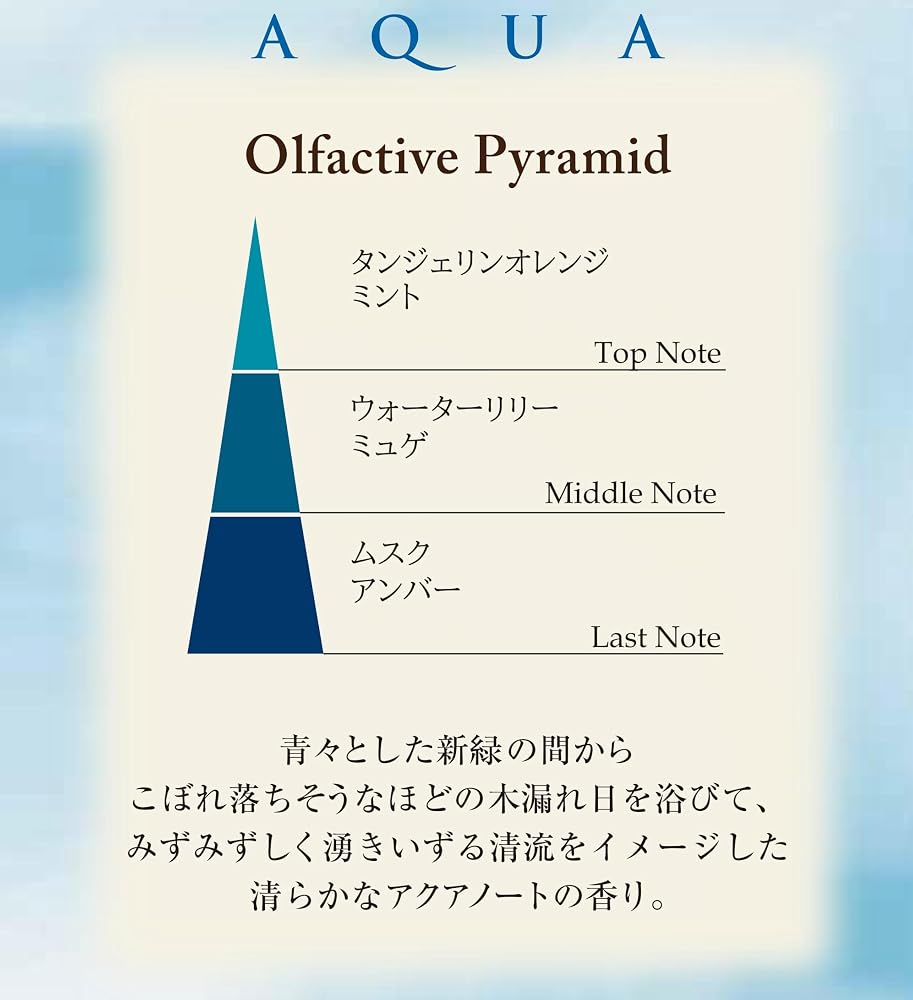 AQUA

Olfactive Pyramid

タンジェリンオレンジ
ミント

Top Note

ウォーターリリー
ミュゲ

Middle Note

ムスク
アンバー

Last Note

青々とした新緑の間から
こぼれ落ちそうなほどの木漏れ日を浴びて、
みずみずしく湧きいずる清流をイメージした
清らかなアクアノートの香り。